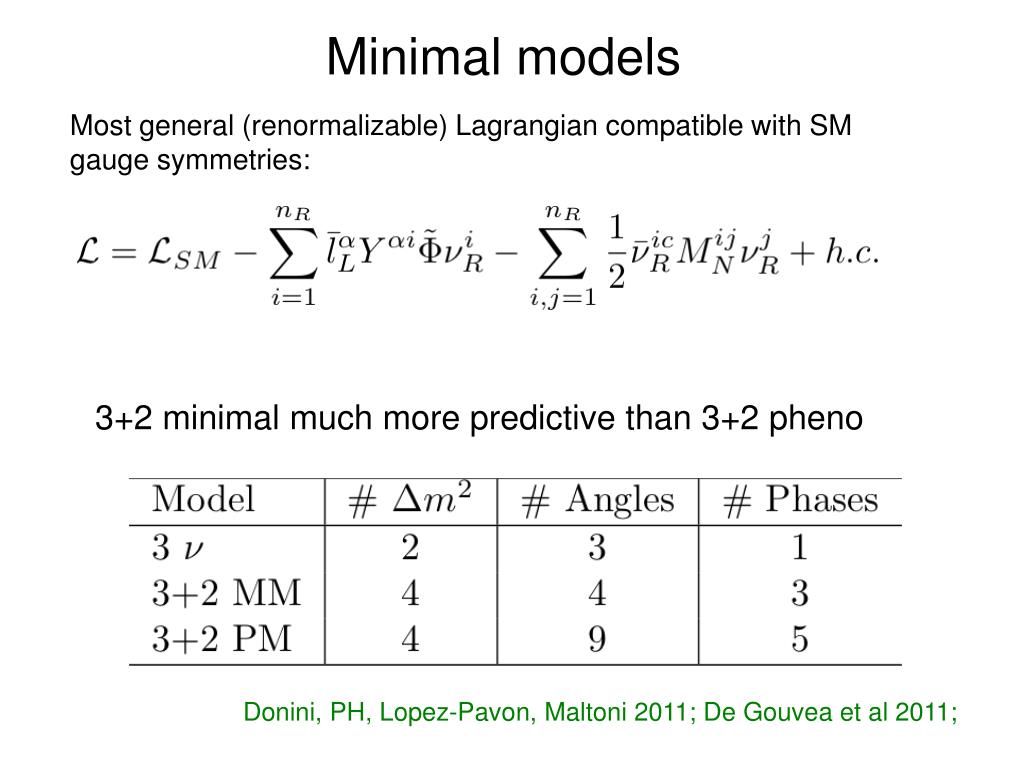 Minimal models

Most general (renormalizable) Lagrangian compatible with SM gauge symmetries:

$\mathcal{L} = \mathcal{L}_{SM} - \sum_{i=1}^{n_R} \bar{l}_L^{\alpha} Y^{\alpha i} \tilde{\Phi} \nu_R^i - \sum_{i,j=1}^{n_R} \frac{1}{2} \bar{\nu}_R^{ic} M_N^{ij} \nu_R^j + h.c.$

3+2 minimal much more predictive than 3+2 pheno

| Model | # $\Delta m^2$ | # Angles | # Phases |
|---|---|---|---|
| 3 $\nu$ | 2 | 3 | 1 |
| 3+2 MM | 4 | 4 | 3 |
| 3+2 PM | 4 | 9 | 5 |

Donini, PH, Lopez-Pavon, Maltoni 2011; De Gouvea et al 2011;